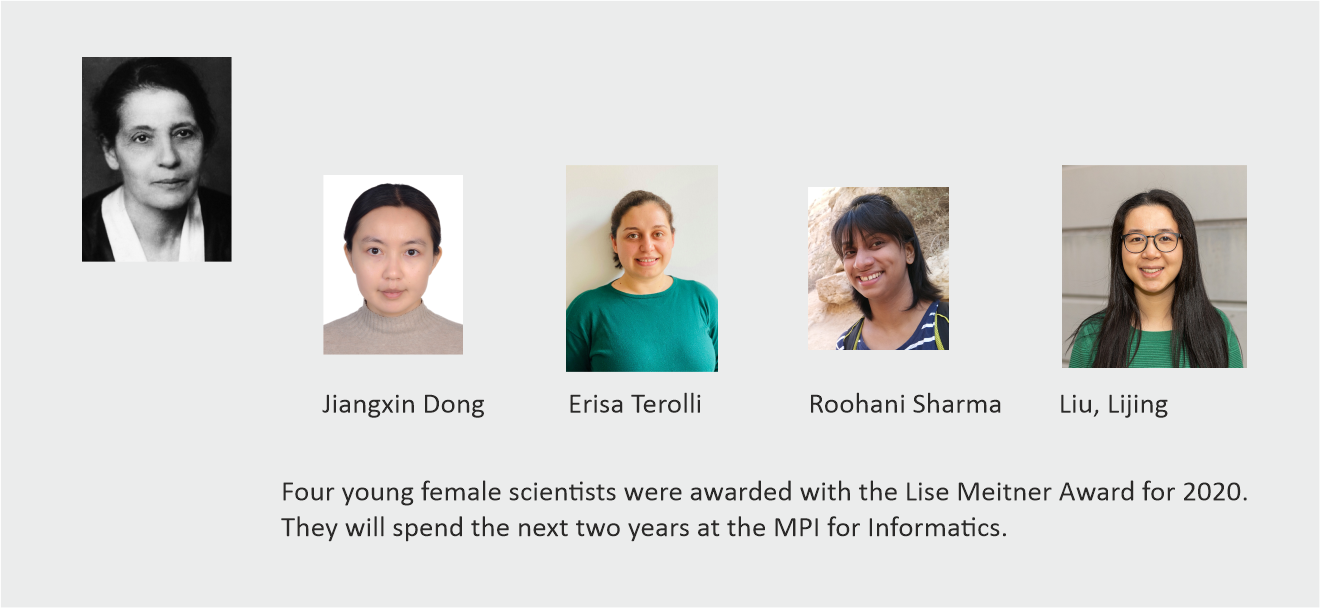 Jiangxin Dong Erisa Terolli Roohani Sharma Liu, Lijing

Four young female scientists were awarded with the Lise Meitner Award for 2020. They will spend the next two years at the MPI for Informatics.